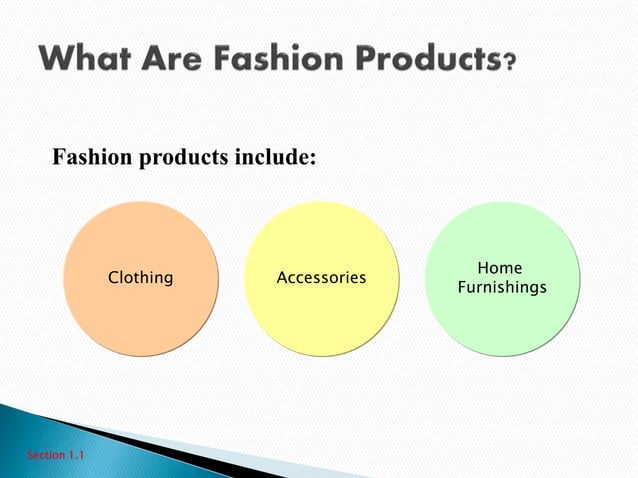 What Are Fashion Products?

Fashion products include:

Clothing

Accessories

Home Furnishings

Section 1.1